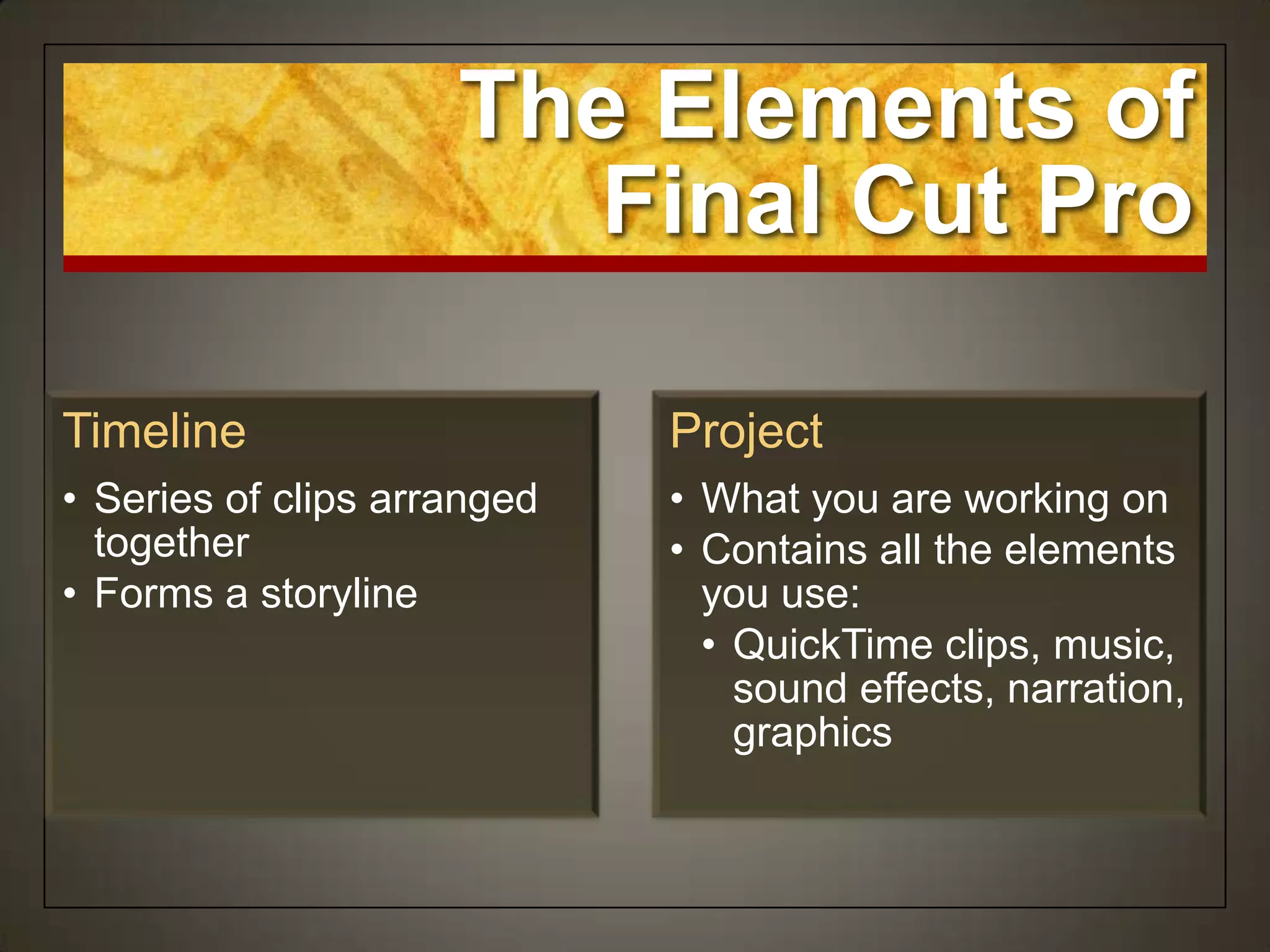 The Elements of Final Cut Pro

Timeline

• Series of clips arranged together
• Forms a storyline

Project

• What you are working on
• Contains all the elements you use:
  • QuickTime clips, music, sound effects, narration, graphics